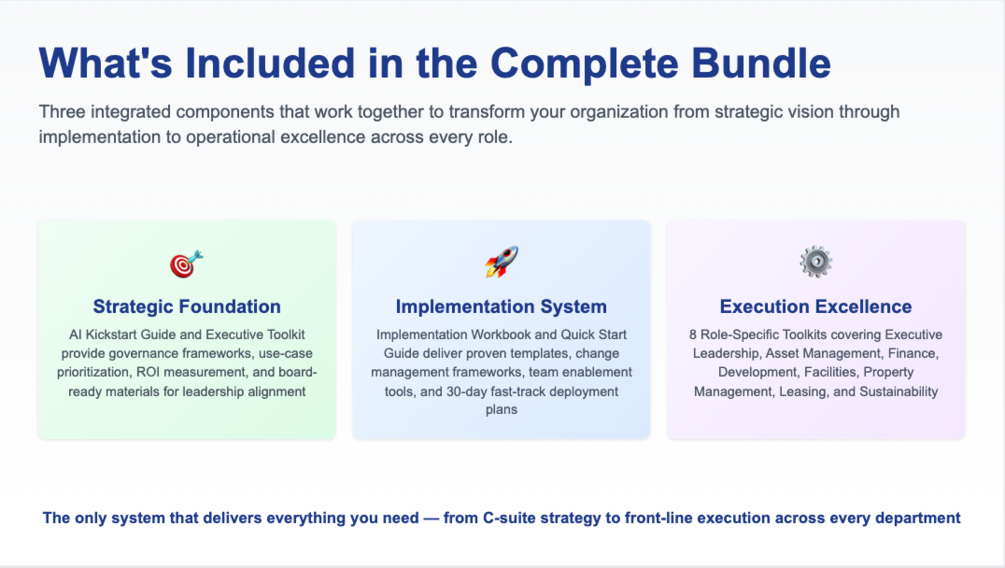 What's Included in the Complete Bundle

Three integrated components that work together to transform your organization from strategic vision through implementation to operational excellence across every role.

Strategic Foundation

AI Kickstart Guide and Executive Toolkit provide governance frameworks, use-case prioritization, ROI measurement, and board-ready materials for leadership alignment

Implementation System

Implementation Workbook and Quick Start Guide deliver proven templates, change management frameworks, team enablement tools, and 30-day fast-track deployment plans

Execution Excellence

8 Role-Specific Toolkits covering Executive Leadership, Asset Management, Finance, Development, Facilities, Property Management, Leasing, and Sustainability

The only system that delivers everything you need — from C-suite strategy to front-line execution across every department